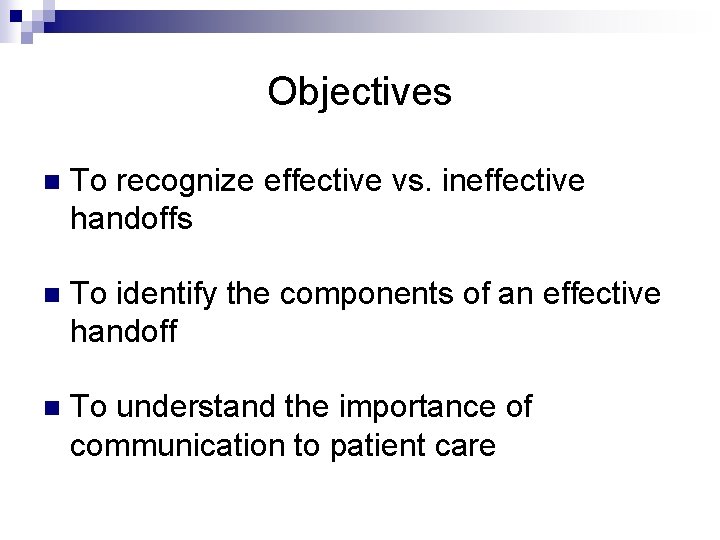 Objectives

- To recognize effective vs. ineffective handoffs

- To identify the components of an effective handoff

- To understand the importance of communication to patient care